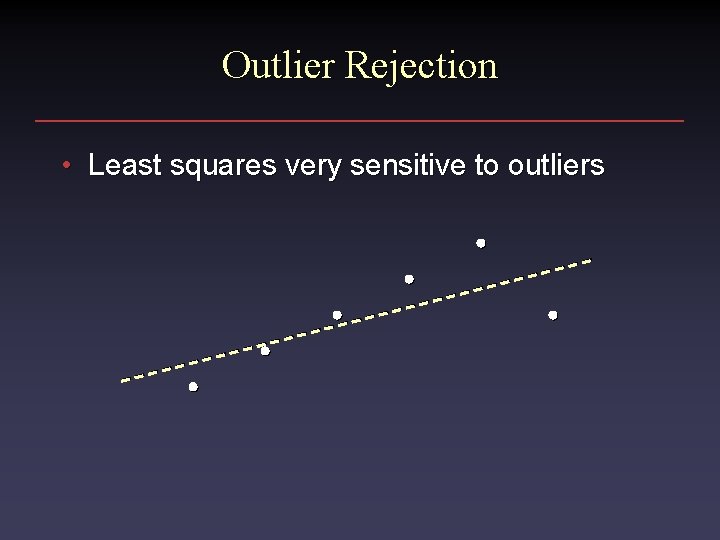 Outlier Rejection

• Least squares very sensitive to outliers